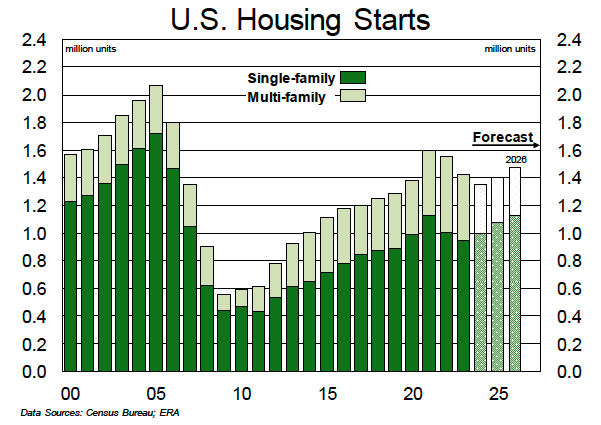 U.S. Housing Starts

million units

million units

Single-family

Multi-family

Forecast

2026

2.4
2.2
2.0
1.8
1.6
1.4
1.2
1.0
0.8
0.6
0.4
0.2
0.0

2.4
2.2
2.0
1.8
1.6
1.4
1.2
1.0
0.8
0.6
0.4
0.2
0.0

00 05 10 15 20 25

Data Sources: Census Bureau; ERA